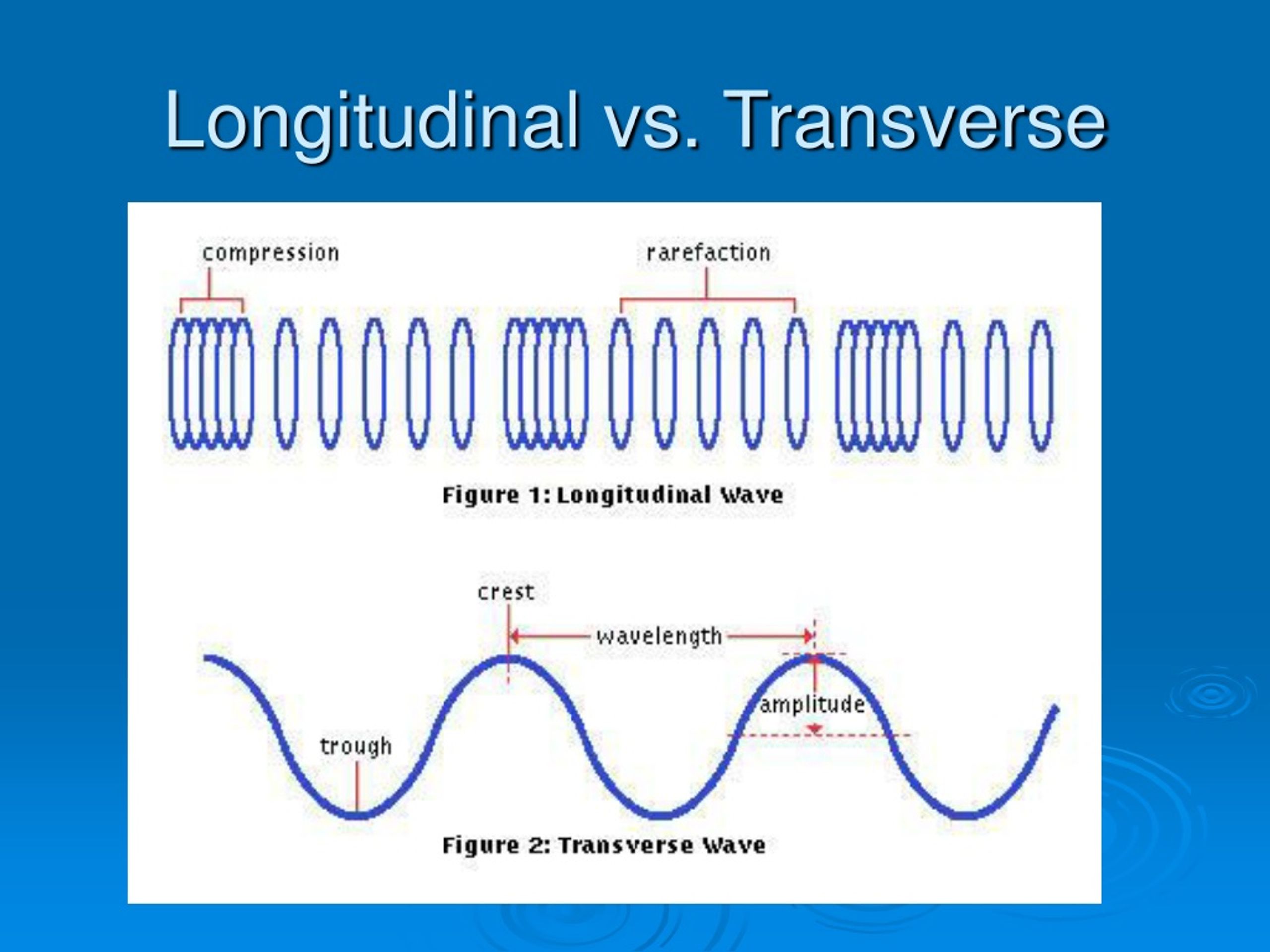 Longitudinal vs. Transverse

compression

rarefaction

Figure 1: Longitudinal Wave

crest

wavelength

amplitude

trough

Figure 2: Transverse Wave